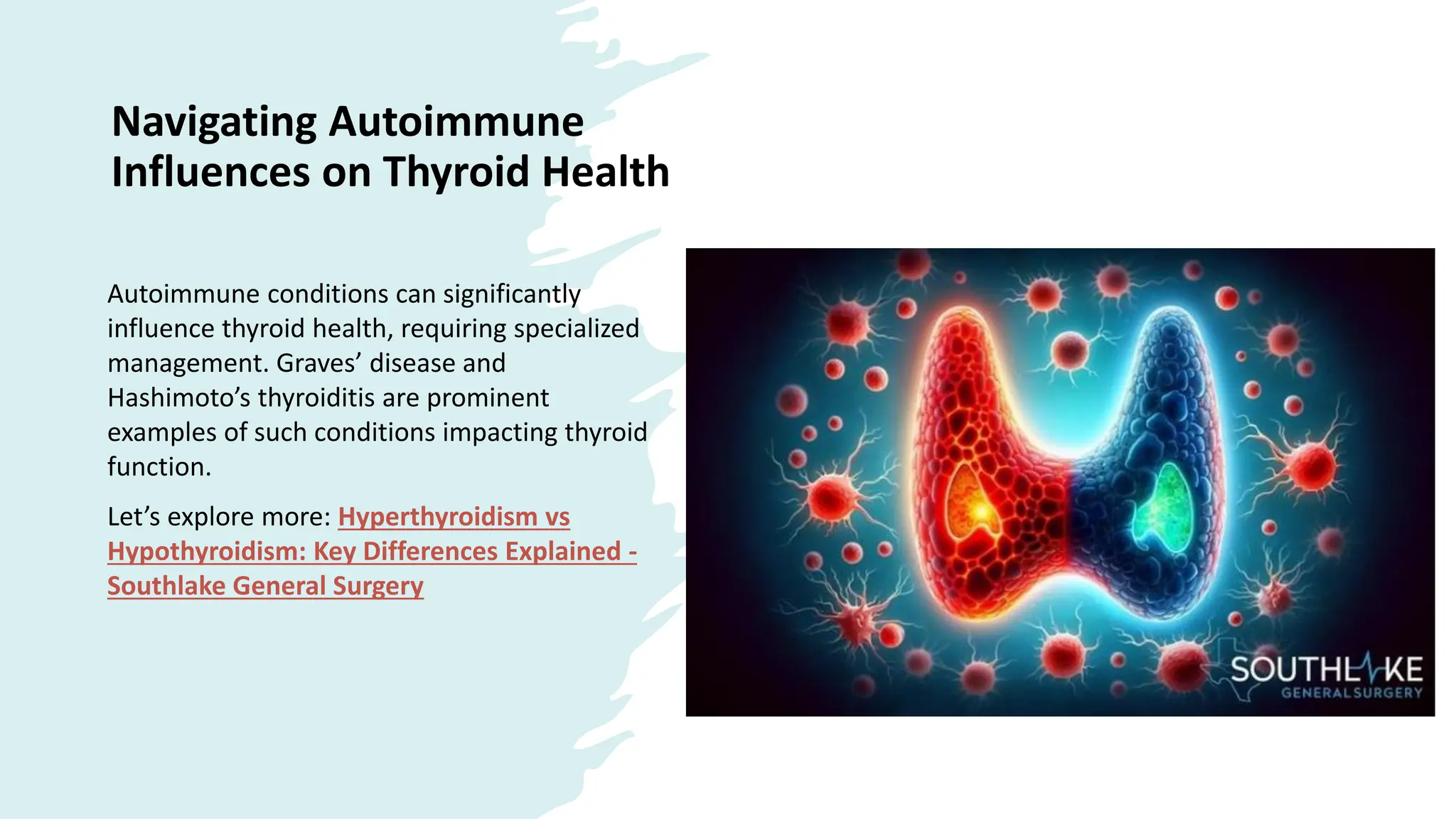 Navigating Autoimmune Influences on Thyroid Health

Autoimmune conditions can significantly influence thyroid health, requiring specialized management. Graves’ disease and Hashimoto’s thyroiditis are prominent examples of such conditions impacting thyroid function.

Let’s explore more: Hyperthyroidism vs Hypothyroidism: Key Differences Explained - Southlake General Surgery

SOUTHLAKE
GENERAL SURGERY